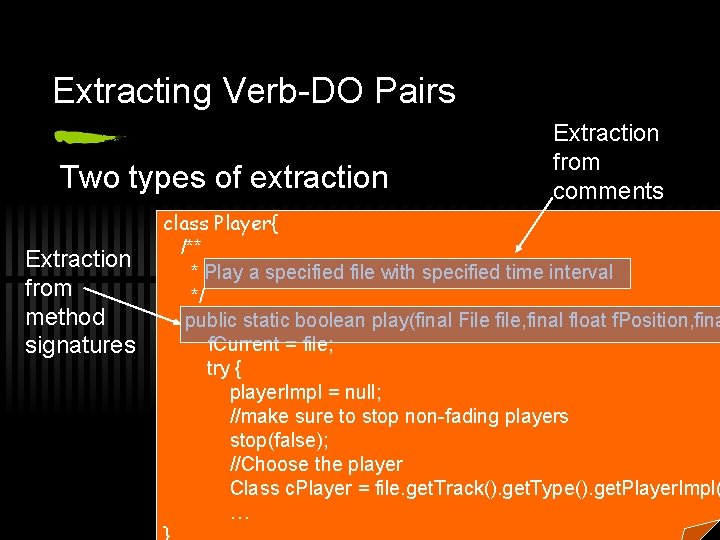 Extracting Verb-DO Pairs

Two types of extraction

Extraction from comments

Extraction from method signatures

class Player{
/**
* Play a specified file with specified time interval
*/
public static boolean play(final File file,final float fPosition,fina
fCurrent = file;
try {
playerImpl = null;
//make sure to stop non-fading players
stop(false);
//Choose the player
Class cPlayer = file.getTrack().getType().getPlayerImpl(
…
}